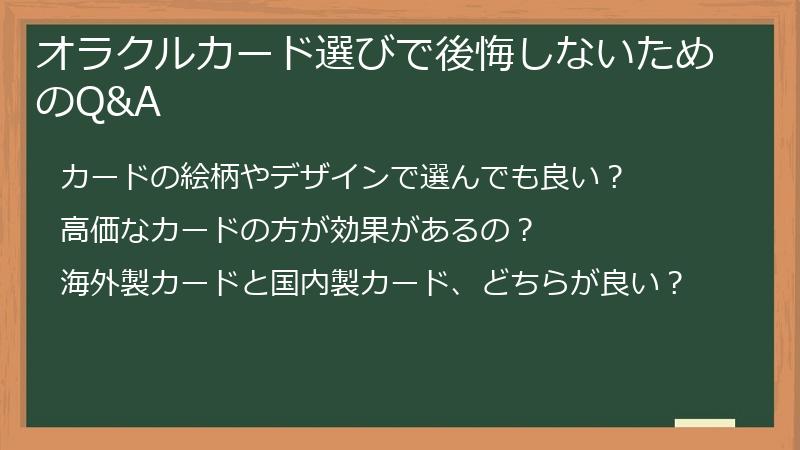 オラクルカード選びで後悔しないためのQ&A

カードの絵柄やデザインで選んでも良い？

高価なカードの方が効果があるの？

海外製カードと国内製カード、どちらが良い？